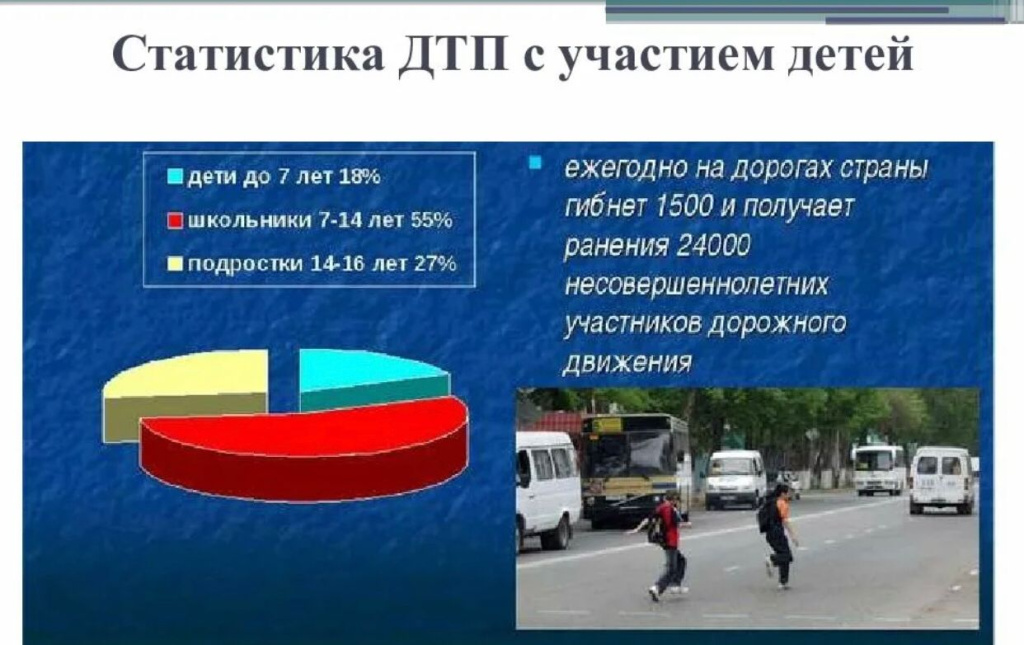 Статистика ДТП с участием детей

дети до 7 лет 18%
школьники 7-14 лет 55%
подростки 14-16 лет 27%

ежегодно на дорогах страны гибнет 1500 и получает ранения 24000 несовершеннолетних участников дорожного движения